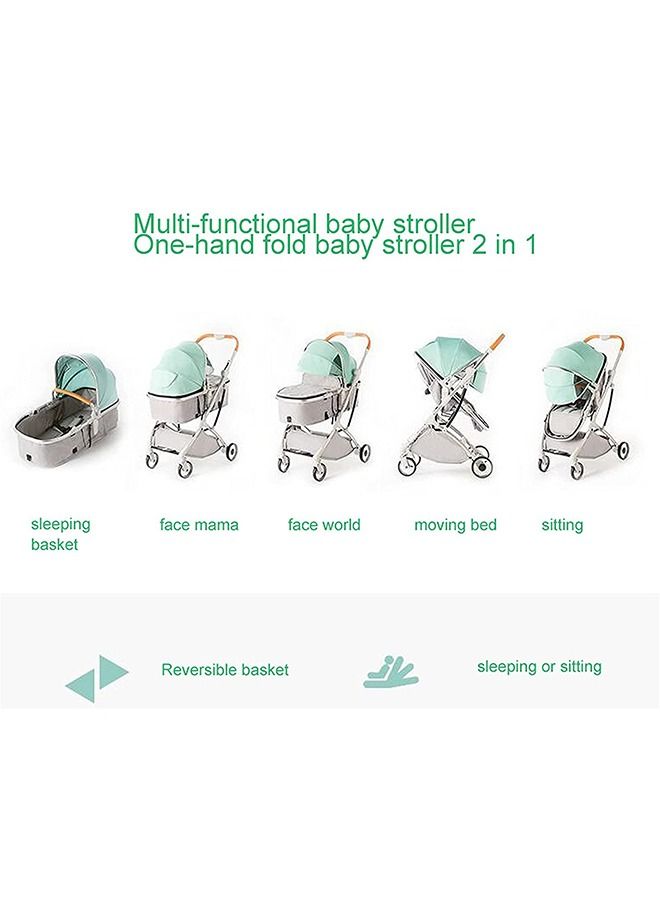 Multi-functional baby stroller
One-hand fold baby stroller 2 in 1

sleeping basket

face mama

face world

moving bed

sitting

Reversible basket

sleeping or sitting